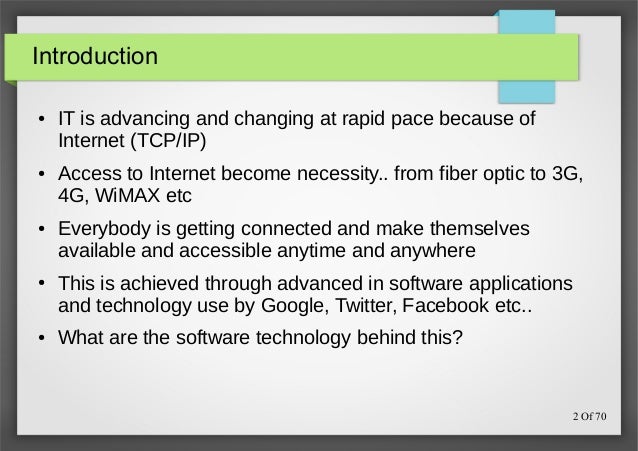 Introduction

• IT is advancing and changing at rapid pace because of Internet (TCP/IP)

• Access to Internet become necessity.. from fiber optic to 3G, 4G, WiMAX etc

• Everybody is getting connected and make themselves available and accessible anytime and anywhere

• This is achieved through advanced in software applications and technology use by Google, Twitter, Facebook etc..

• What are the software technology behind this?

2 Of 70